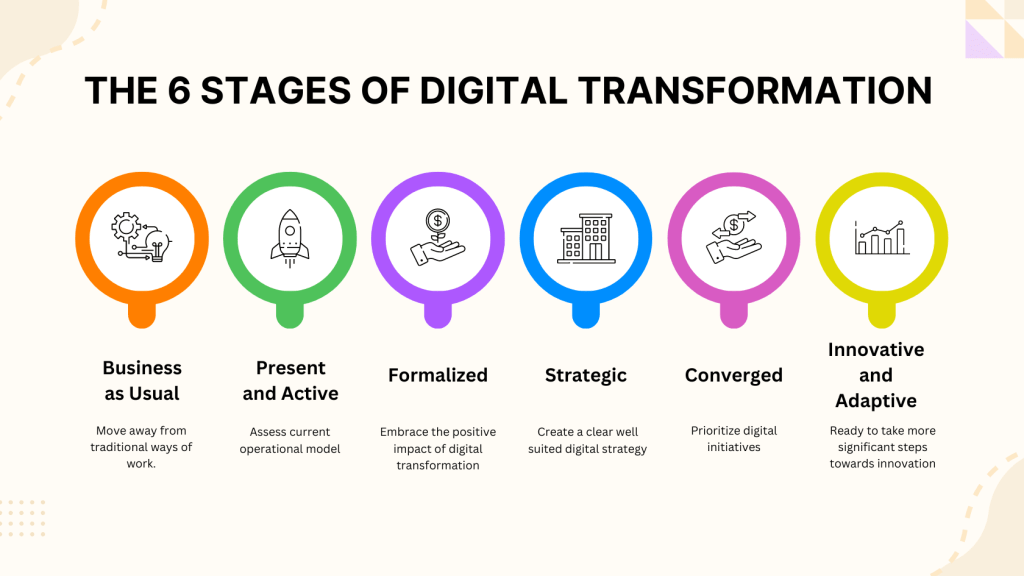 THE 6 STAGES OF DIGITAL TRANSFORMATION

Business as Usual

Move away from traditional ways of work.

Present and Active

Assess current operational model

Formalized

Embrace the positive impact of digital transformation

Strategic

Create a clear well suited digital strategy

Converged

Prioritize digital initiatives

Innovative and Adaptive

Ready to take more significant steps towards innovation